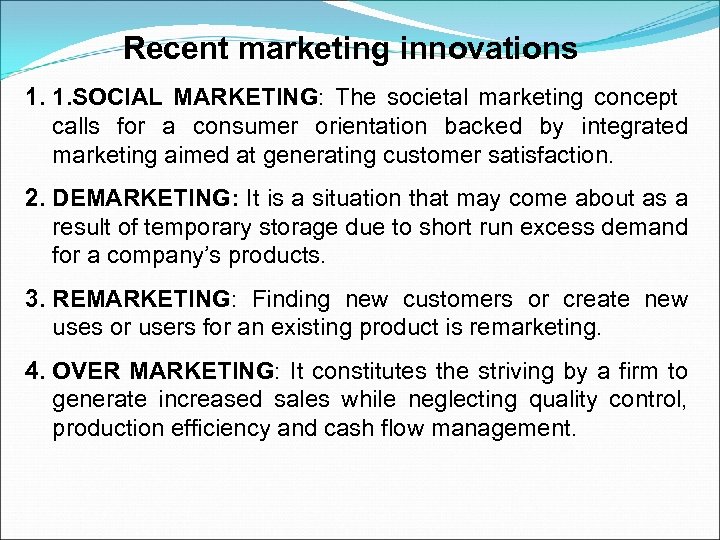 Recent marketing innovations

1. 1.SOCIAL MARKETING: The societal marketing concept calls for a consumer orientation backed by integrated marketing aimed at generating customer satisfaction.

2. DEMARKETING: It is a situation that may come about as a result of temporary storage due to short run excess demand for a company's products.

3. REMARKETING: Finding new customers or create new uses or users for an existing product is remarketing.

4. OVER MARKETING: It constitutes the striving by a firm to generate increased sales while neglecting quality control, production efficiency and cash flow management.